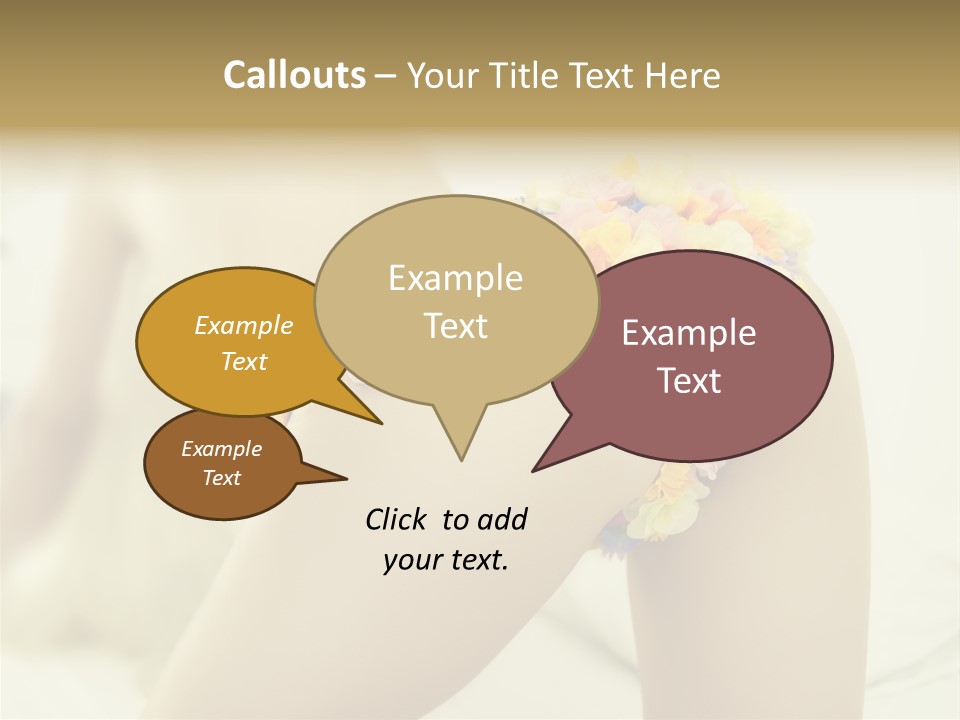 Callouts – Your Title Text Here

Example Text

Example Text

Example Text

Example Text

Click to add your text.